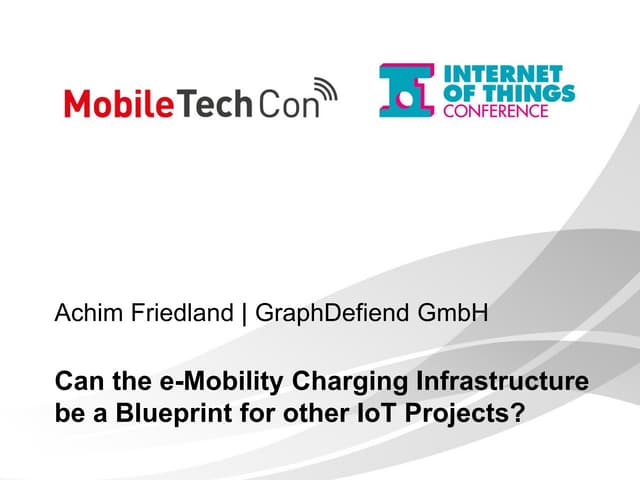 MobileTechCon

INTERNET OF THINGS CONFERENCE

Achim Friedland | GraphDefiend GmbH

Can the e-Mobility Charging Infrastructure be a Blueprint for other IoT Projects?